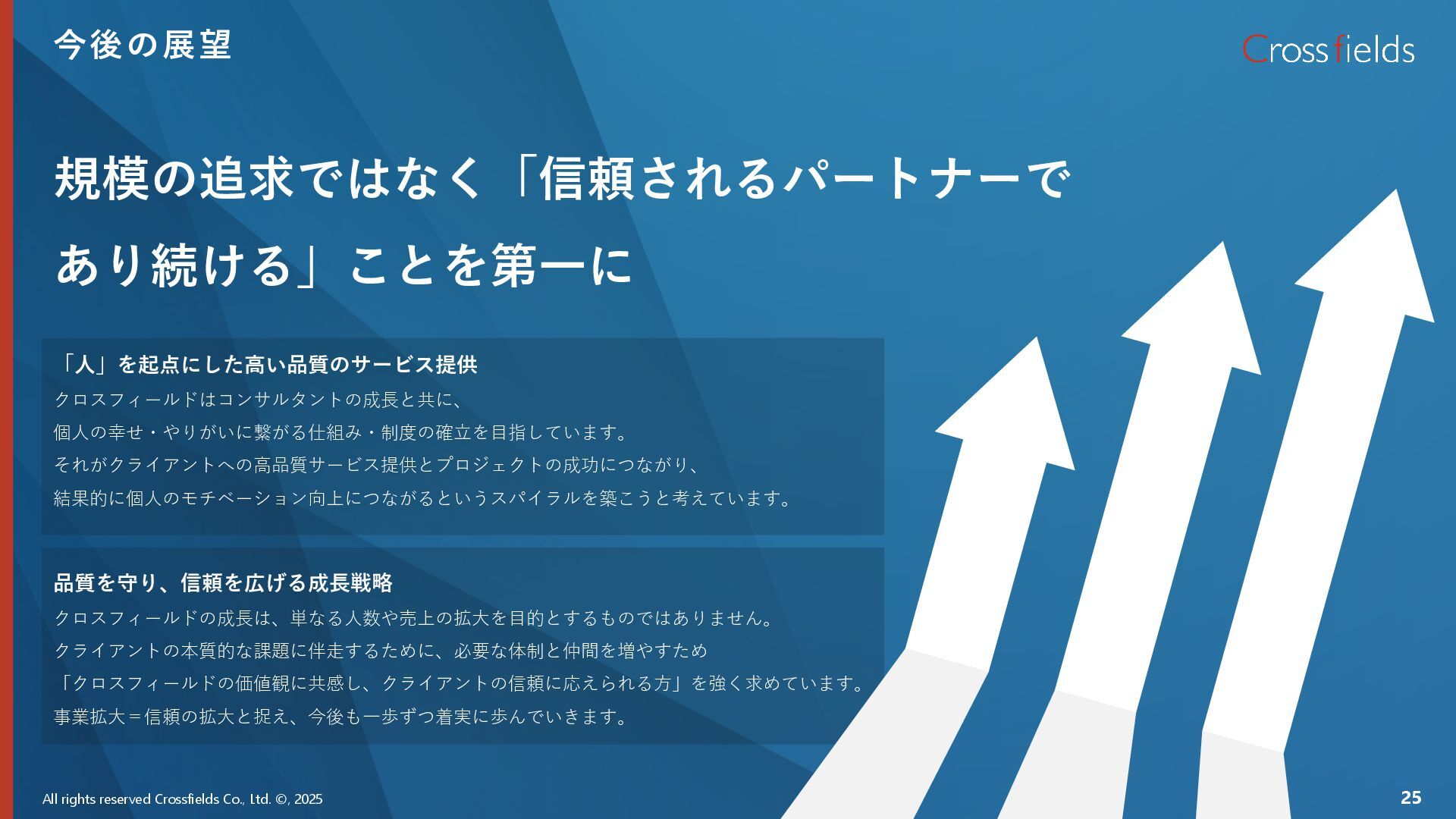 今後の展望

Crossfields

規模の追求ではなく「信頼されるパートナーであり続ける」ことを第一に

「人」を起点にした高い品質のサービス提供

クロスフィールドはコンサルタントの成長と共に、
個人の幸せ・やりがいに繋がる仕組み・制度の確立を目指しています。
それがクライアントへの高品質サービス提供とプロジェクトの成功につながり、
結果的に個人のモチベーション向上につながるというスパイラルを築こうと考えています。

品質を守り、信頼を広げる成長戦略

クロスフィールドの成長は、単なる人数や売上の拡大を目的とするものではありません。
クライアントの本質的な課題に伴走するために、必要な体制と仲間を増やすため
「クロスフィールドの価値観に共感し、クライアントの信頼に応えられる方」を強く求めています。
事業拡大＝信頼の拡大と捉え、今後も一歩ずつ着実に歩んでいきます。

All rights reserved Crossfields Co., Ltd. ©, 2025

25